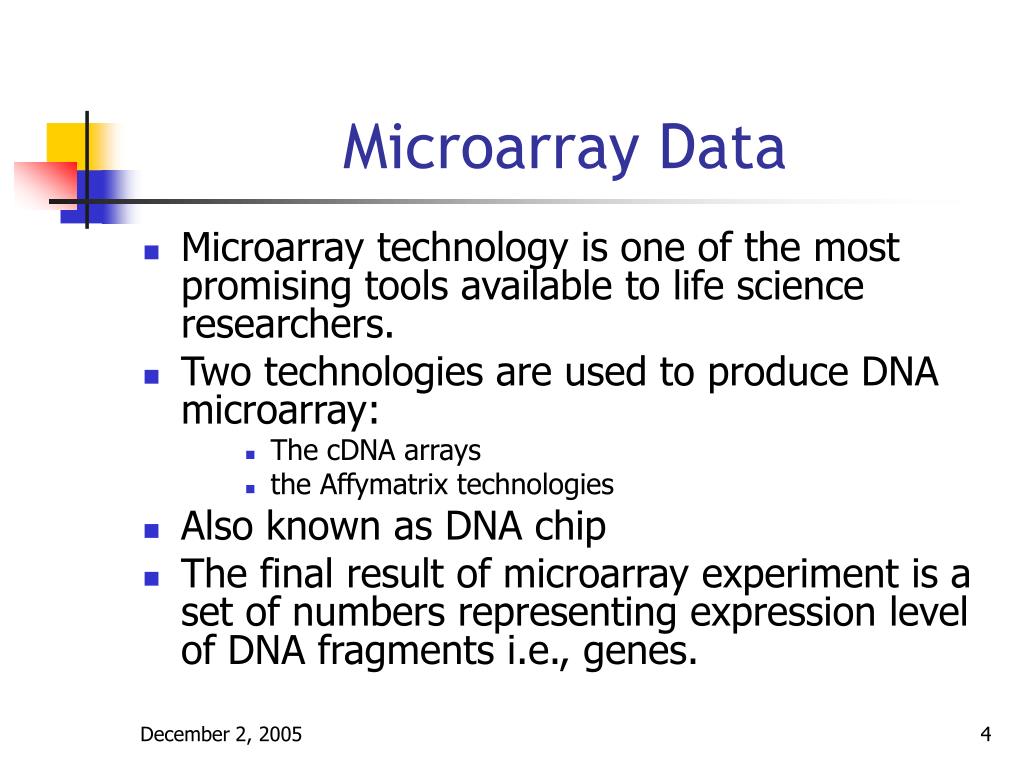 Microarray Data

- Microarray technology is one of the most promising tools available to life science researchers.
- Two technologies are used to produce DNA microarray:
  - The cDNA arrays
  - the Affymatrix technologies
- Also known as DNA chip
- The final result of microarray experiment is a set of numbers representing expression level of DNA fragments i.e., genes.

December 2, 2005

4